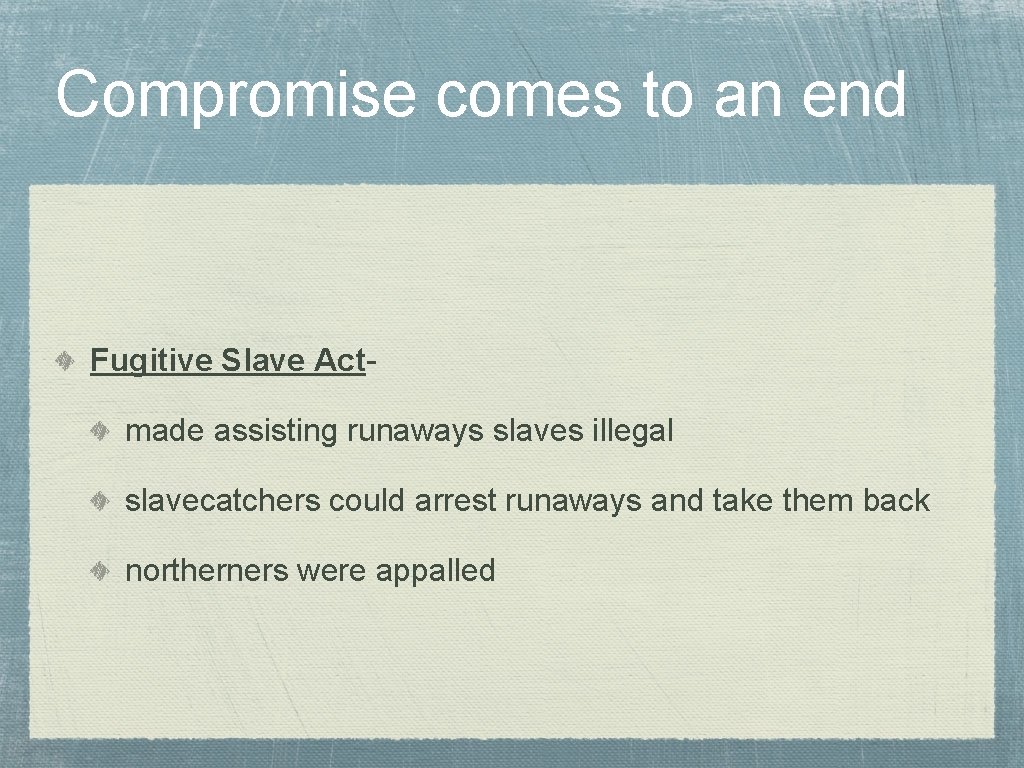 Compromise comes to an end

Fugitive Slave Act-

made assisting runaways slaves illegal

slavecatchers could arrest runaways and take them back

northerners were appalled